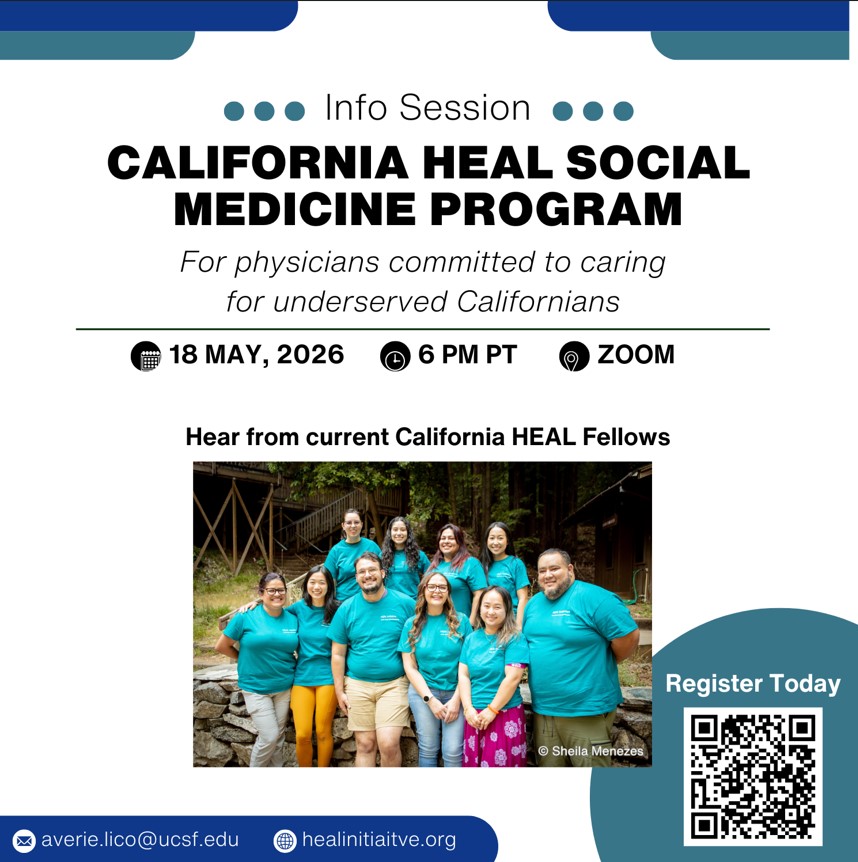 Info Session

CALIFORNIA HEAL SOCIAL MEDICINE PROGRAM

For physicians committed to caring for underserved Californians

18 MAY, 2026 6 PM PT ZOOM

Hear from current California HEAL Fellows

© Sheila Menezes

Register Today

averie.lico@ucsf.edu healinitiaitve.org